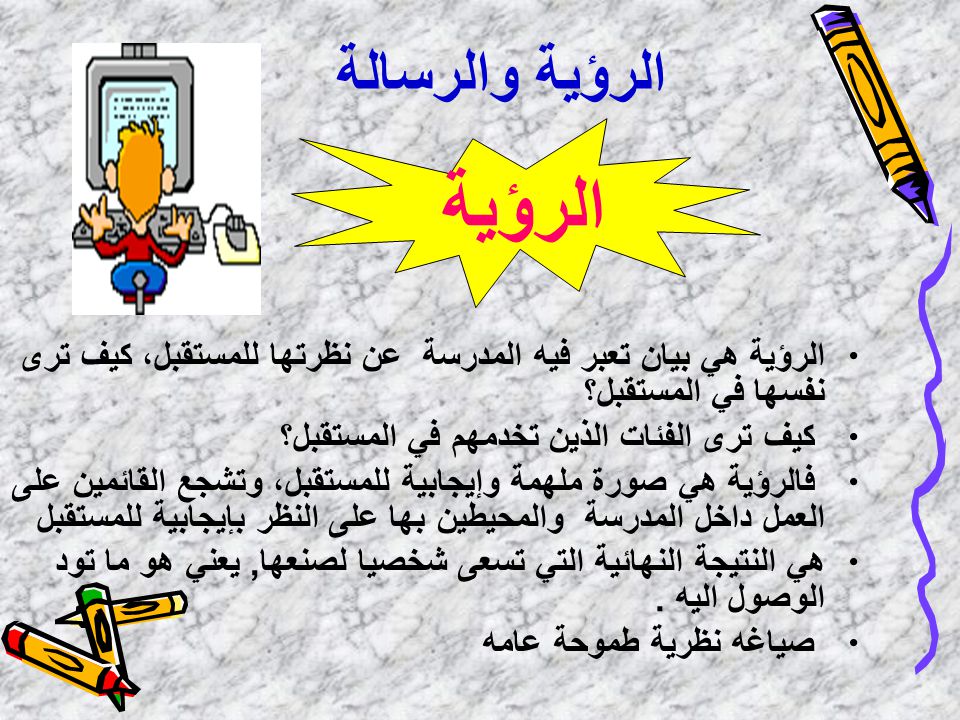 الرؤية والرسالة

الرؤية

• الرؤية هي بيان تعبر فيه المدرسة عن نظرتها للمستقبل، كيف ترى نفسها في المستقبل؟

• كيف ترى الفئات الذين تخدمهم في المستقبل؟

• فالرؤية هي صورة ملهمة وإيجابية للمستقبل، وتشجع القائمين على العمل داخل المدرسة والمحيطين بها على النظر بإيجابية للمستقبل

• هي النتيجة النهائية التي تسعى شخصيا لصنعها, يعني هو ما تود الوصول اليه .

• صياغه نظرية طموحة عامه